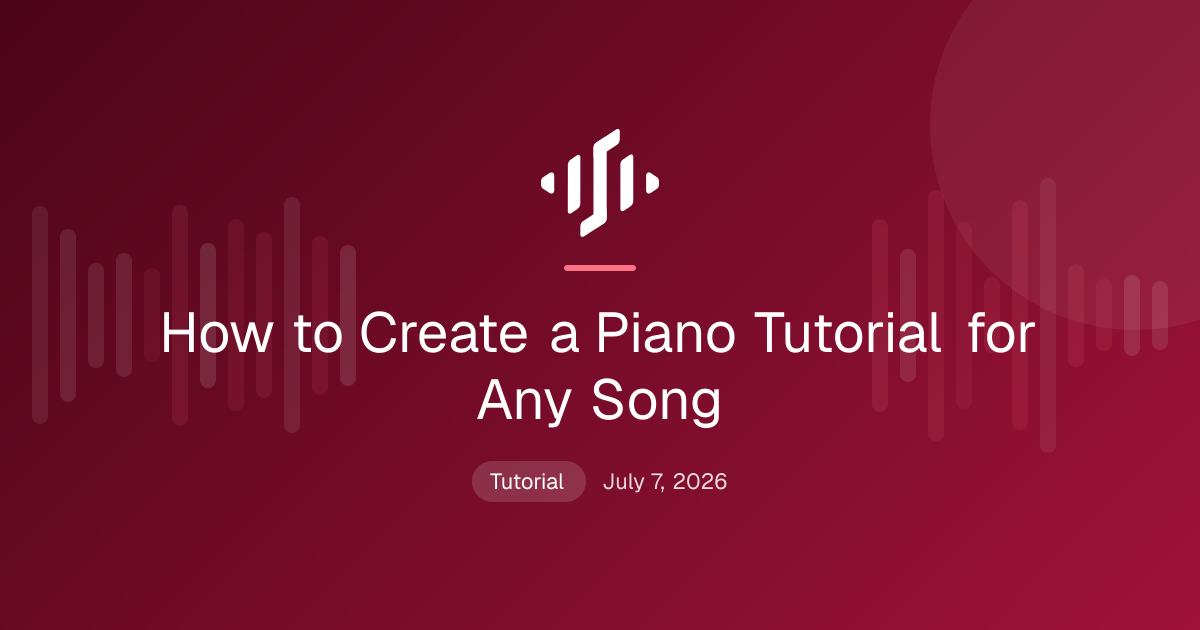 How to Create a Piano Tutorial for Any Song

Tutorial July 7, 2026